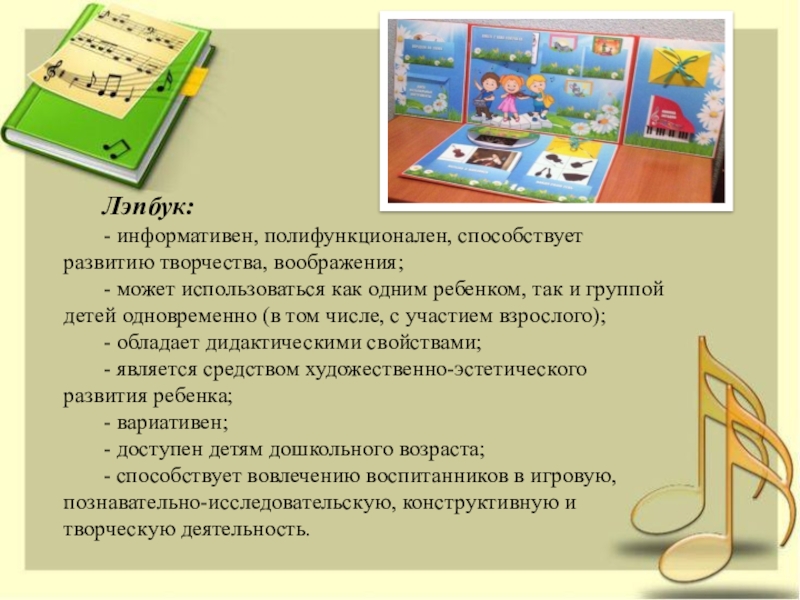 Лэпбук:

- информативен, полифункционален, способствует развитию творчества, воображения;

- может использоваться как одним ребенком, так и группой детей одновременно (в том числе, с участием взрослого);

- обладает дидактическими свойствами;

- является средством художественно-эстетического развития ребенка;

- вариативен;

- доступен детям дошкольного возраста;

- способствует вовлечению воспитанников в игровую, познавательно-исследовательскую, конструктивную и творческую деятельность.